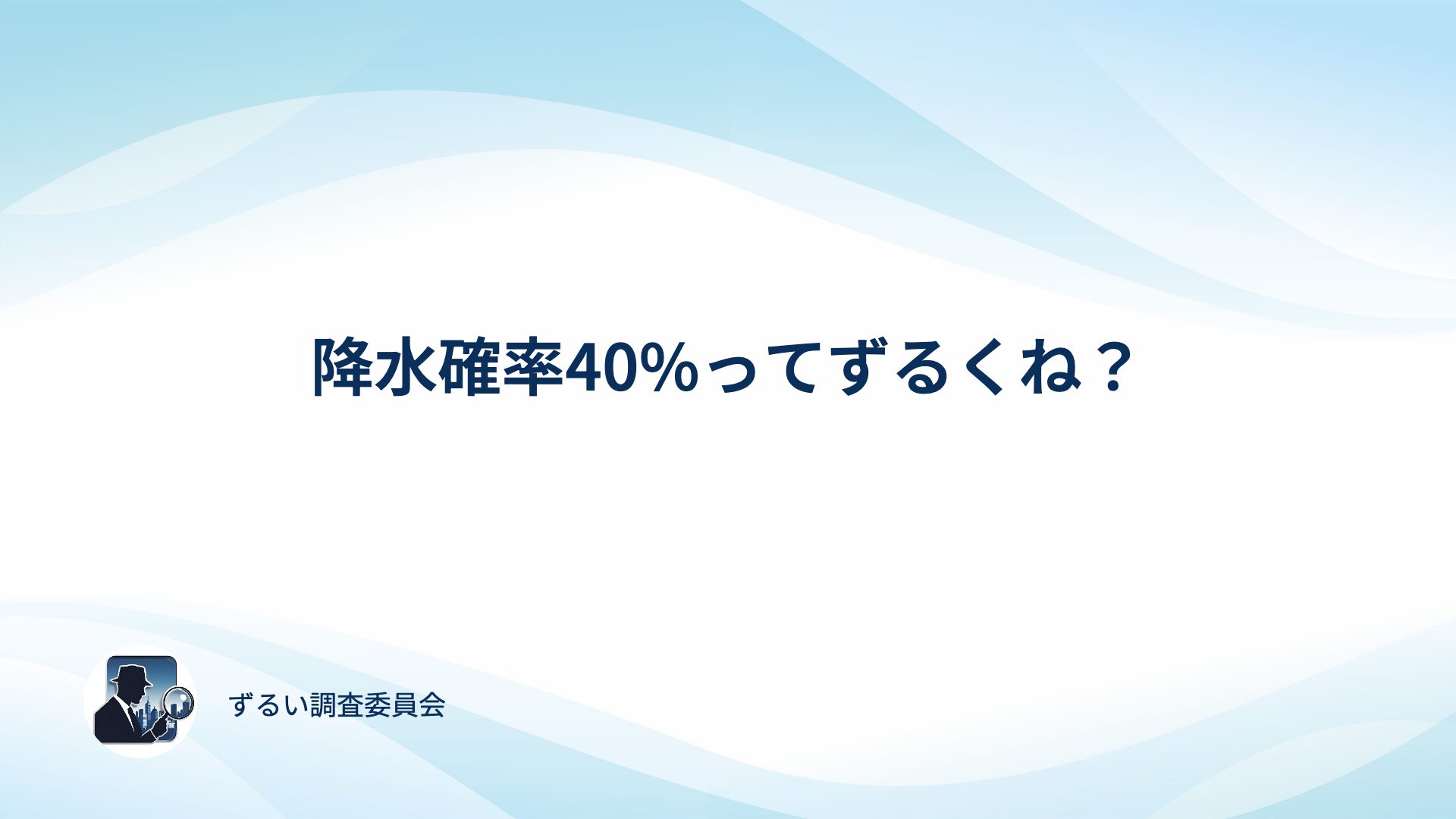 降水確率40%ってずるくね？

ずるい調査委員会